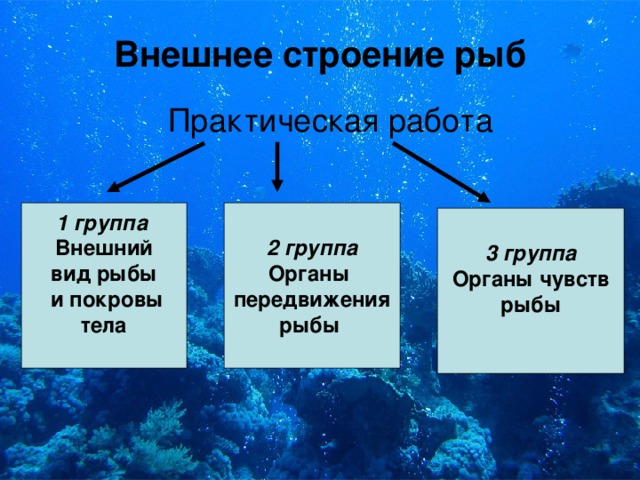 Внешнее строение рыб

Практическая работа

1 группа
Внешний вид рыбы и покровы тела

2 группа
Органы передвижения рыбы

3 группа
Органы чувств рыбы